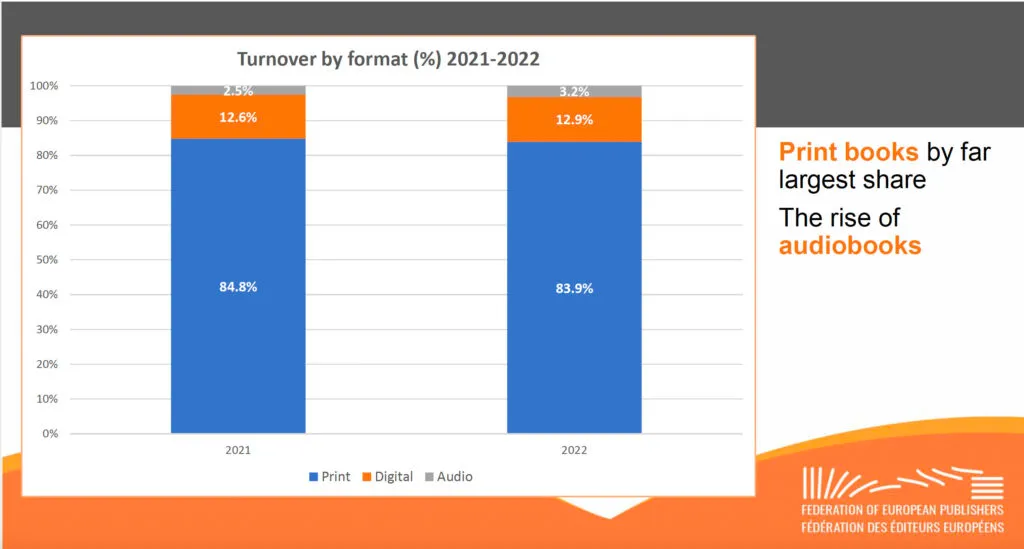 Turnover by format (%) 2021-2022

100%
90%
80%
70%
60%
50%
40%
30%
20%
10%
0%

2.5%
12.6%
84.8%

3.2%
12.9%
83.9%

2021
2022

Print  Digital  Audio

Print books by far largest share

The rise of audiobooks

FEDERATION OF EUROPEAN PUBLISHERS
FÉDÉRATION DES ÉDITEURS EUROPÉENS